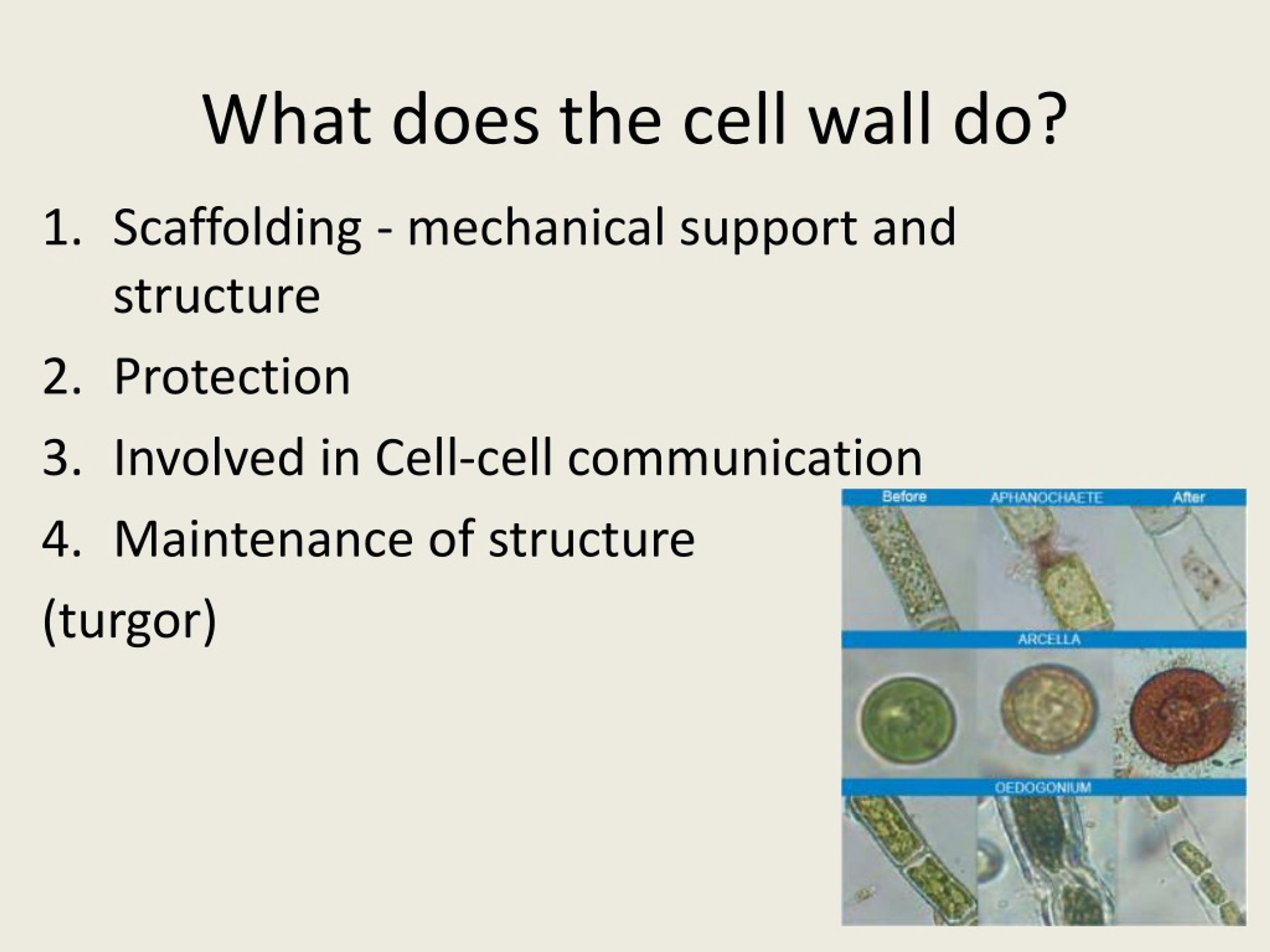 What does the cell wall do?

1. Scaffolding - mechanical support and structure
2. Protection
3. Involved in Cell-cell communication
4. Maintenance of structure

(turgor)

Before APHANOCHAETE After

ARCELLA

OEDOGONIUM